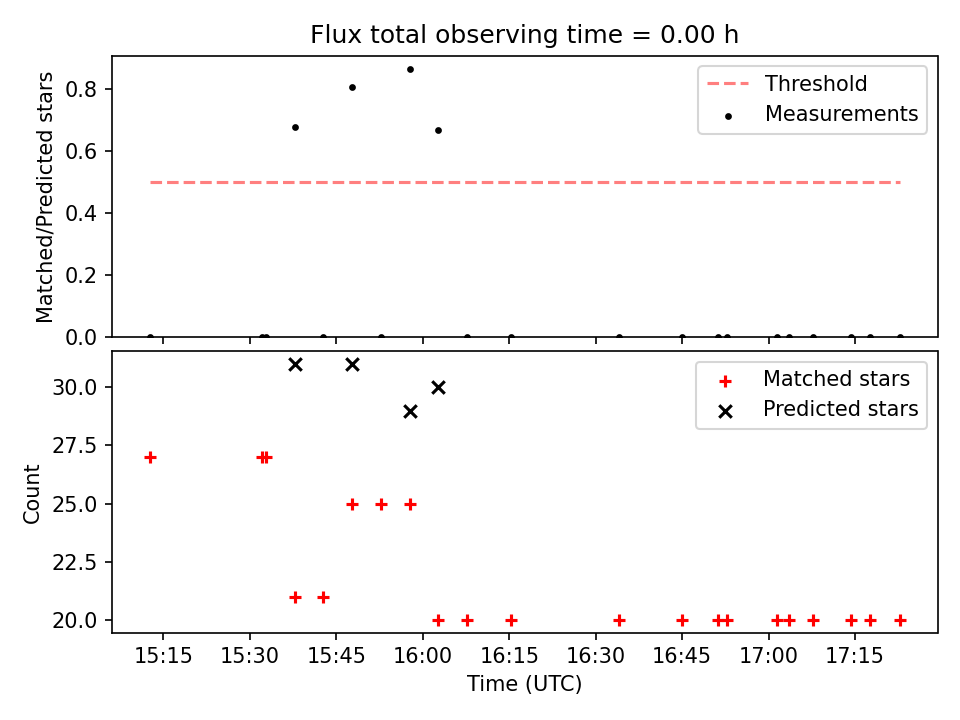 Flux total observing time = 0.00 h

Matched/Predicted stars

0.8
0.6
0.4
0.2
0.0

Threshold
Measurements

Count

30.0
27.5
25.0
22.5
20.0

Matched stars
Predicted stars

15:15
15:30
15:45
16:00
16:15
16:30
16:45
17:00
17:15

Time (UTC)